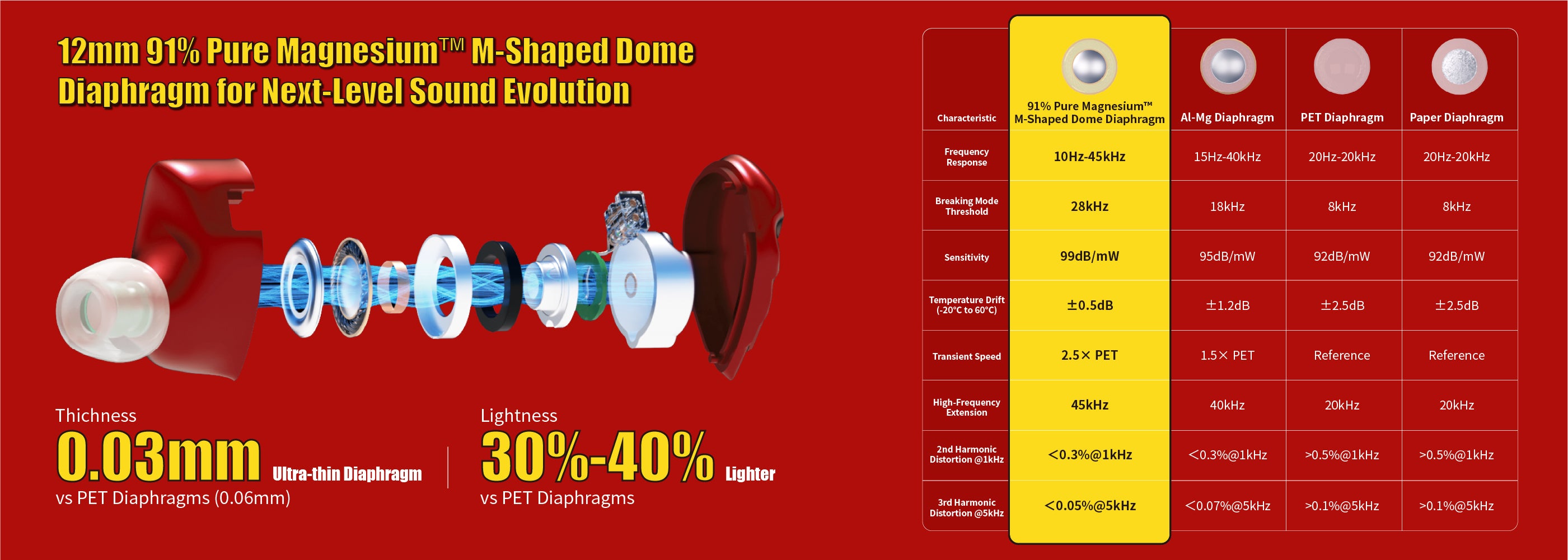 12mm 91% Pure Magnesium™ M-Shaped Dome Diaphragm for Next-Level Sound Evolution

Thichness
0.03mm Ultra-thin Diaphragm
vs PET Diaphragms (0.06mm)

Lightness
30%-40% Lighter
vs PET Diaphragms

| Characteristic | 91% Pure Magnesium™ M-Shaped Dome Diaphragm | Al-Mg Diaphragm | PET Diaphragm | Paper Diaphragm |
|---|---|---|---|---|
| Frequency Response | 10Hz-45kHz | 15Hz-40kHz | 20Hz-20kHz | 20Hz-20kHz |
| Breaking Mode Threshold | 28kHz | 18kHz | 8kHz | 8kHz |
| Sensitivity | 99dB/mW | 95dB/mW | 92dB/mW | 92dB/mW |
| Temperature Drift (-20°C to 60°C) | ±0.5dB | ±1.2dB | ±2.5dB | ±2.5dB |
| Transient Speed | 2.5× PET | 1.5× PET | Reference | Reference |
| High-Frequency Extension | 45kHz | 40kHz | 20kHz | 20kHz |
| 2nd Harmonic Distortion @1kHz | <0.3%@1kHz | <0.3%@1kHz | >0.5%@1kHz | >0.5%@1kHz |
| 3rd Harmonic Distortion @5kHz | <0.05%@5kHz | <0.07%@5kHz | >0.1%@5kHz | >0.1%@5kHz |